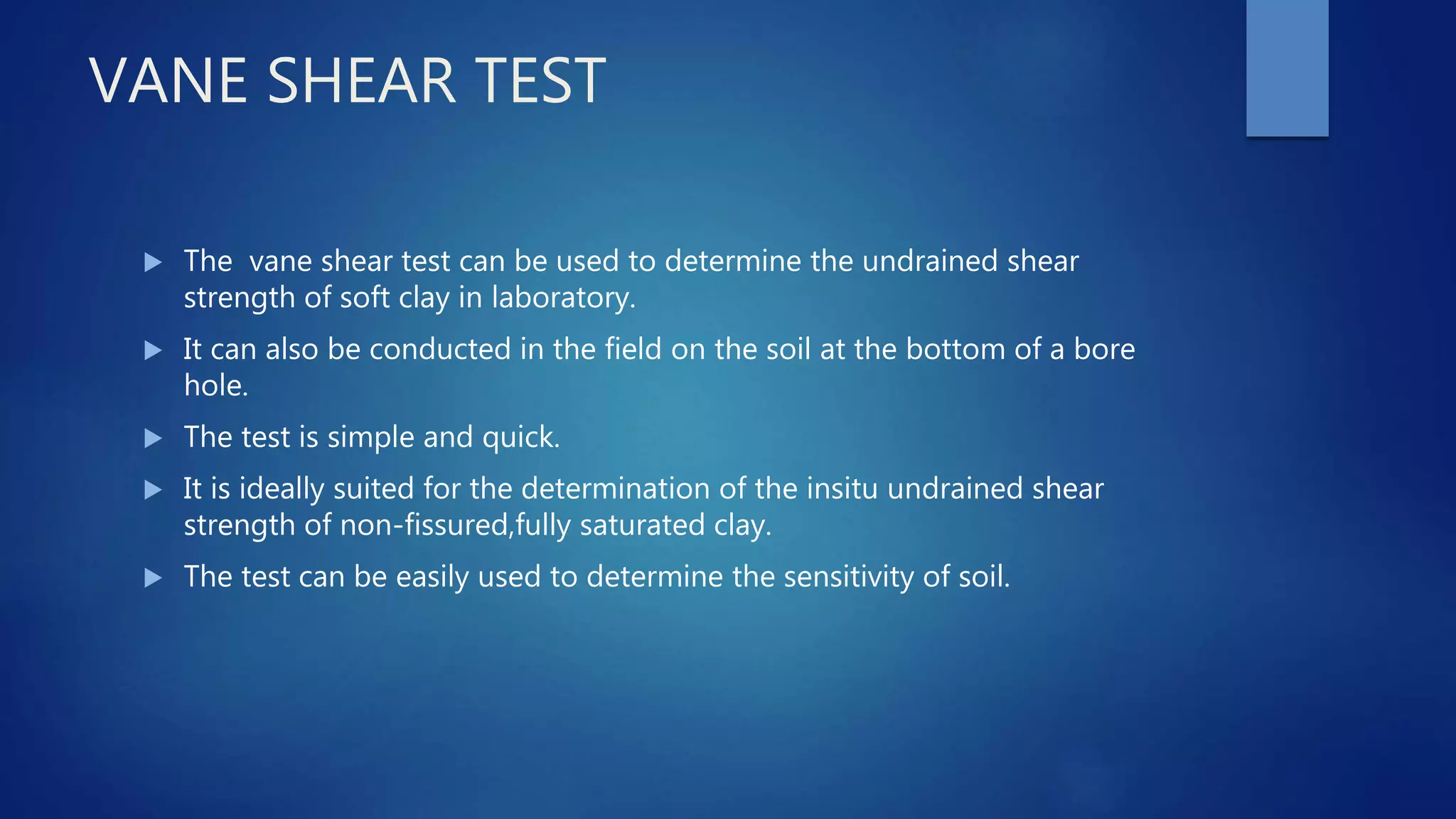 VANE SHEAR TEST

▶ The  vane shear test can be used to determine the undrained shear strength of soft clay in laboratory.

▶ It can also be conducted in the field on the soil at the bottom of a bore hole.

▶ The test is simple and quick.

▶ It is ideally suited for the determination of the insitu undrained shear strength of non-fissured,fully saturated clay.

▶ The test can be easily used to determine the sensitivity of soil.